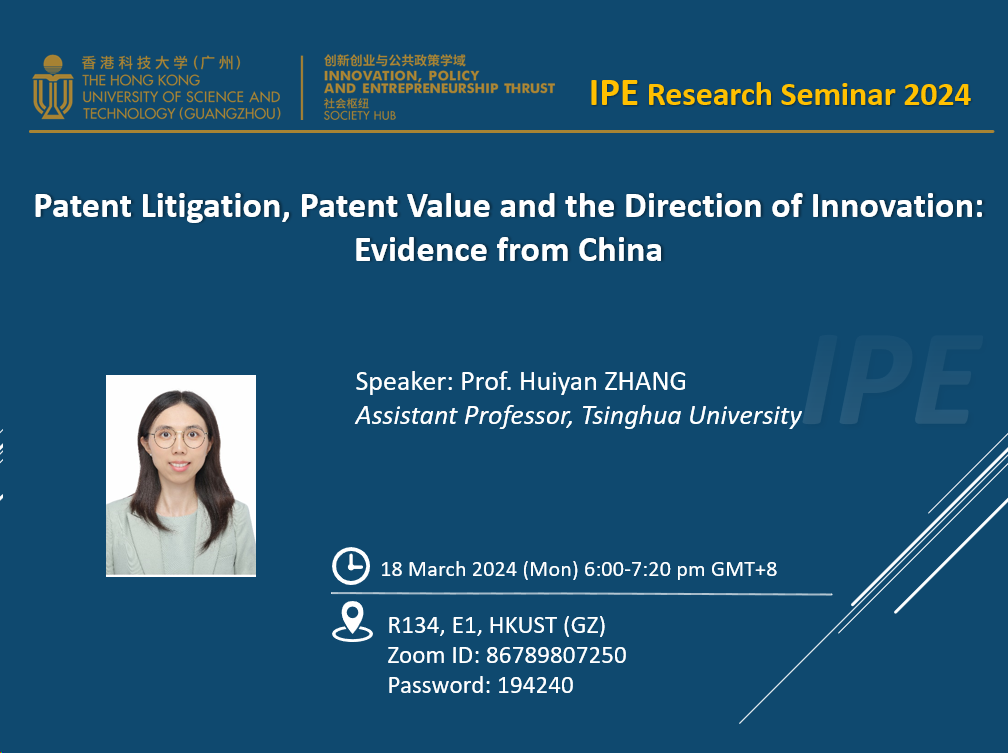 香港科技大学(广州)
THE HONG KONG UNIVERSITY OF SCIENCE AND TECHNOLOGY (GUANGZHOU)

创新创业与公共政策学域
INNOVATION, POLICY AND ENTREPRENEURSHIP THRUST
社会枢纽
SOCIETY HUB

IPE Research Seminar 2024

Patent Litigation, Patent Value and the Direction of Innovation: Evidence from China

IPE

Speaker: Prof. Huiyan ZHANG
Assistant Professor, Tsinghua University

18 March 2024 (Mon) 6:00-7:20 pm GMT+8

R134, E1, HKUST (GZ)
Zoom ID: 86789807250
Password: 194240